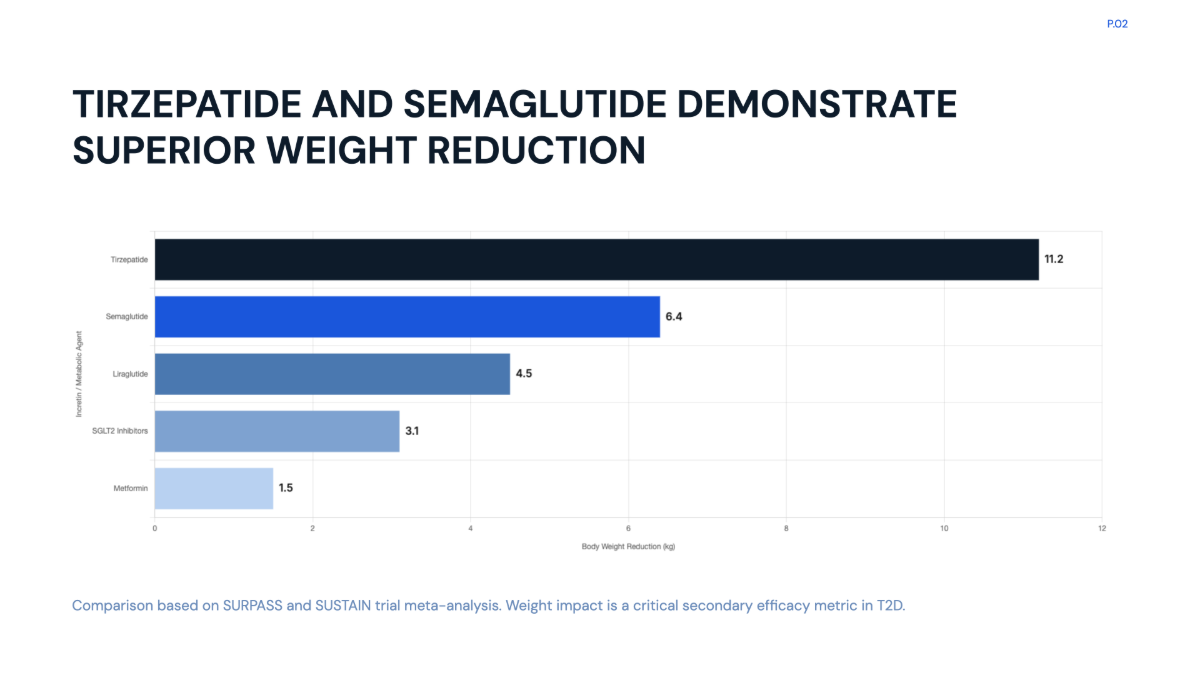 P.02

TIRZEPATIDE AND SEMAGLUTIDE DEMONSTRATE SUPERIOR WEIGHT REDUCTION

Incretin / Metabolic Agent

Tirzepatide 11.2
Semaglutide 6.4
Liraglutide 4.5
SGLT2 Inhibitors 3.1
Metformin 1.5

0 2 4 6 8 10 12

Body Weight Reduction (kg)

Comparison based on SURPASS and SUSTAIN trial meta-analysis. Weight impact is a critical secondary efficacy metric in T2D.